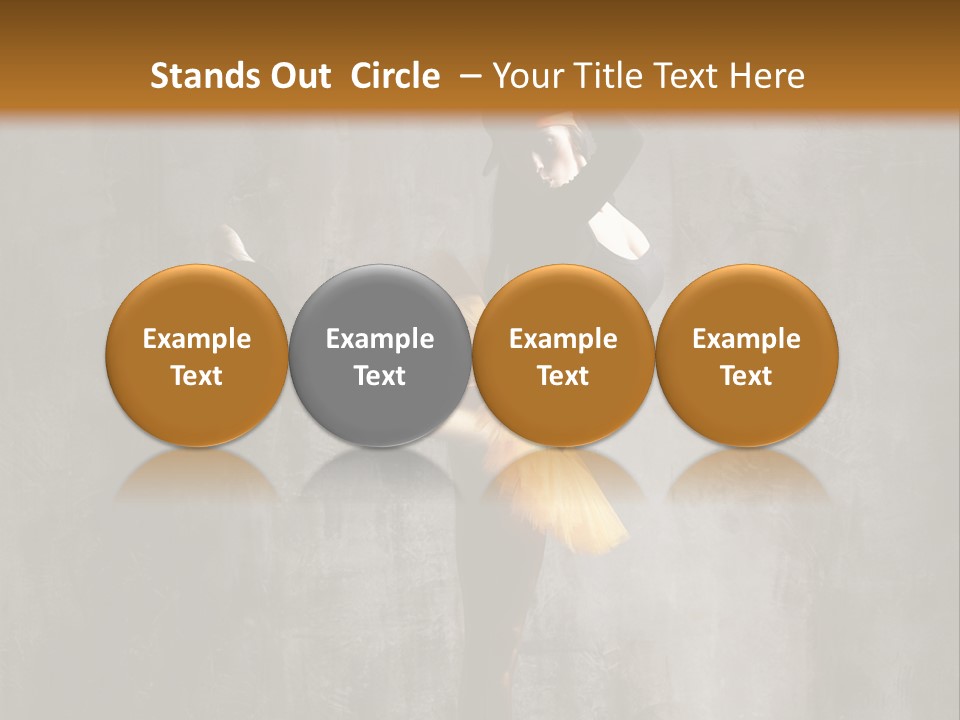 Stands Out Circle – Your Title Text Here

Example Text

Example Text

Example Text

Example Text